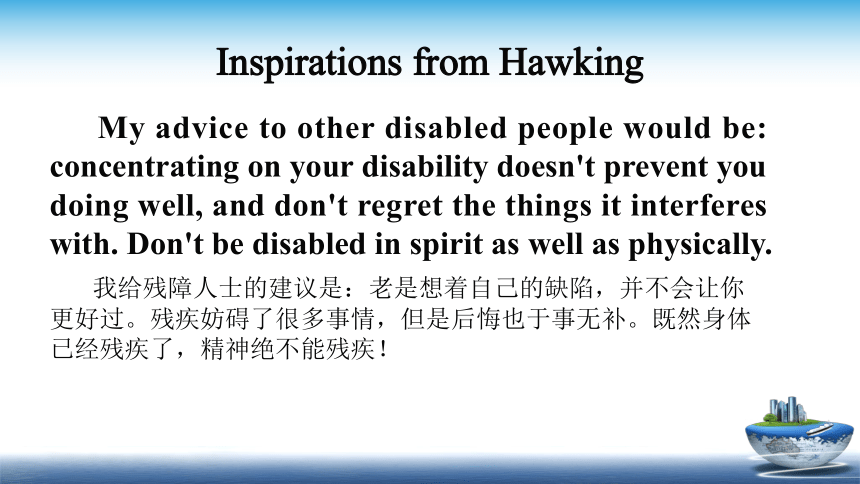 Inspirations from Hawking

My advice to other disabled people would be: concentrating on your disability doesn't prevent you doing well, and don't regret the things it interferes with. Don't be disabled in spirit as well as physically.

我给残障人士的建议是：老是想着自己的缺陷，并不会让你更好过。残疾妨碍了很多事情，但是后悔也于事无补。既然身体已经残疾了，精神绝不能残疾！